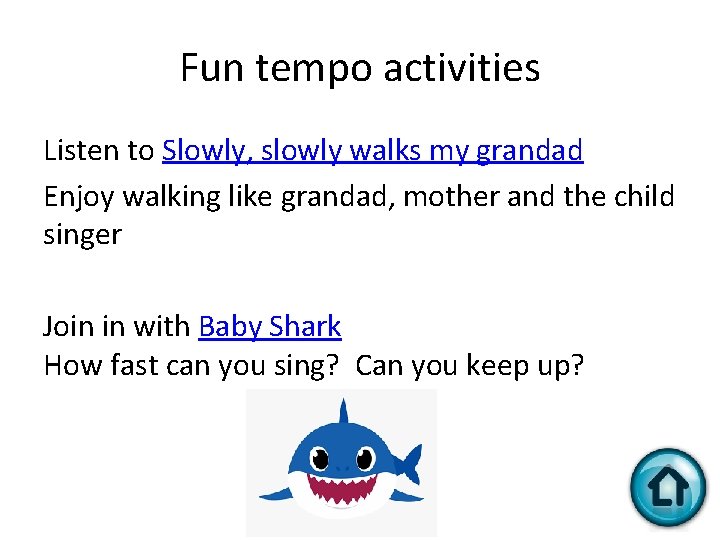 Fun tempo activities

Listen to Slowly, slowly walks my grandad

Enjoy walking like grandad, mother and the child singer

Join in with Baby Shark
How fast can you sing? Can you keep up?